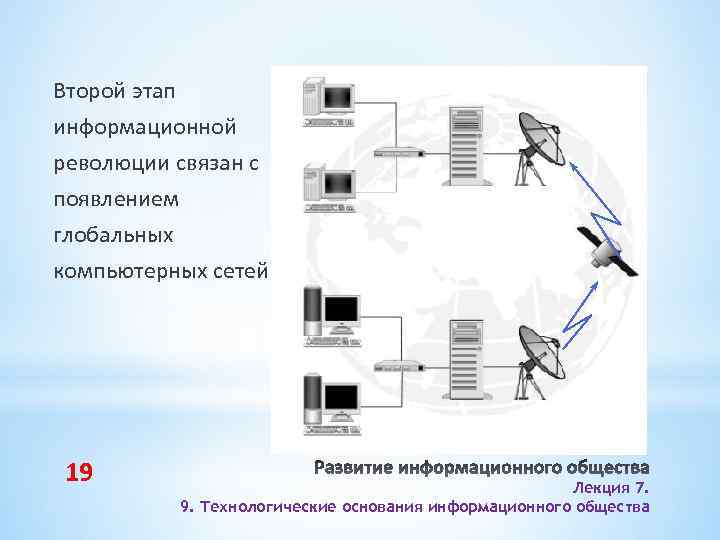 Второй этап информационной революции связан с появлением глобальных компьютерных сетей

19

Развитие информационного общества
Лекция 7.
9. Технологические основания информационного общества